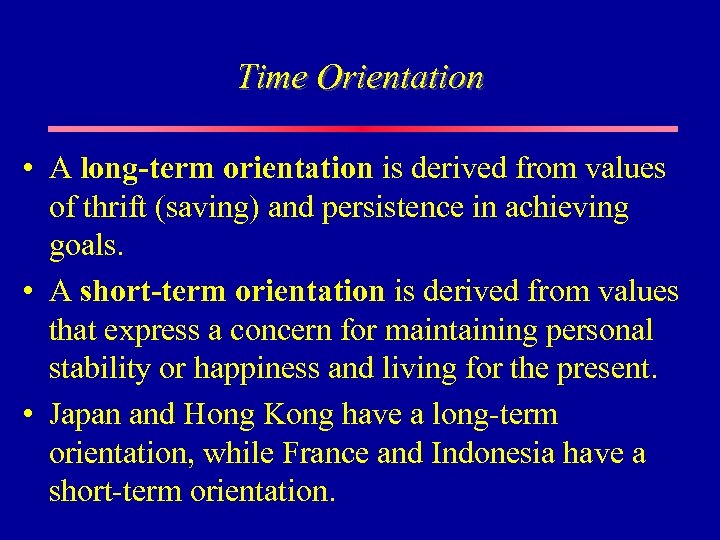 Time Orientation

• A long-term orientation is derived from values of thrift (saving) and persistence in achieving goals.

• A short-term orientation is derived from values that express a concern for maintaining personal stability or happiness and living for the present.

• Japan and Hong Kong have a long-term orientation, while France and Indonesia have a short-term orientation.